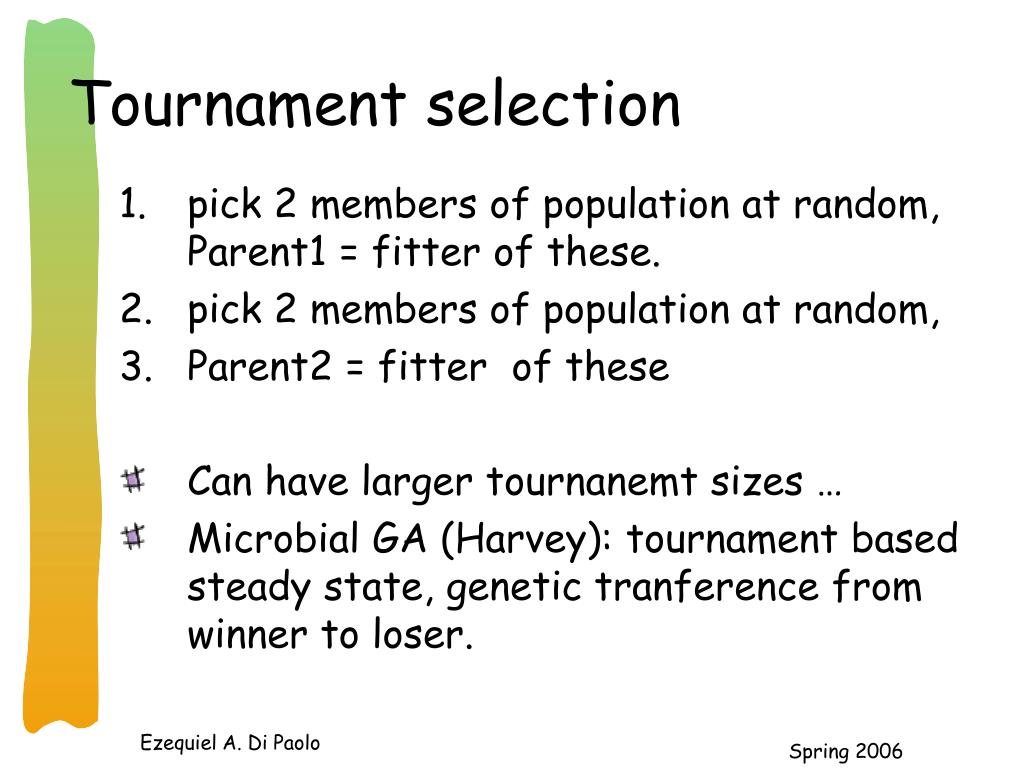 Tournament selection

1. pick 2 members of population at random, Parent1 = fitter of these.
2. pick 2 members of population at random,
3. Parent2 = fitter of these

Can have larger tournanemt sizes …

Microbial GA (Harvey): tournament based steady state, genetic tranference from winner to loser.

Ezequiel A. Di Paolo

Spring 2006